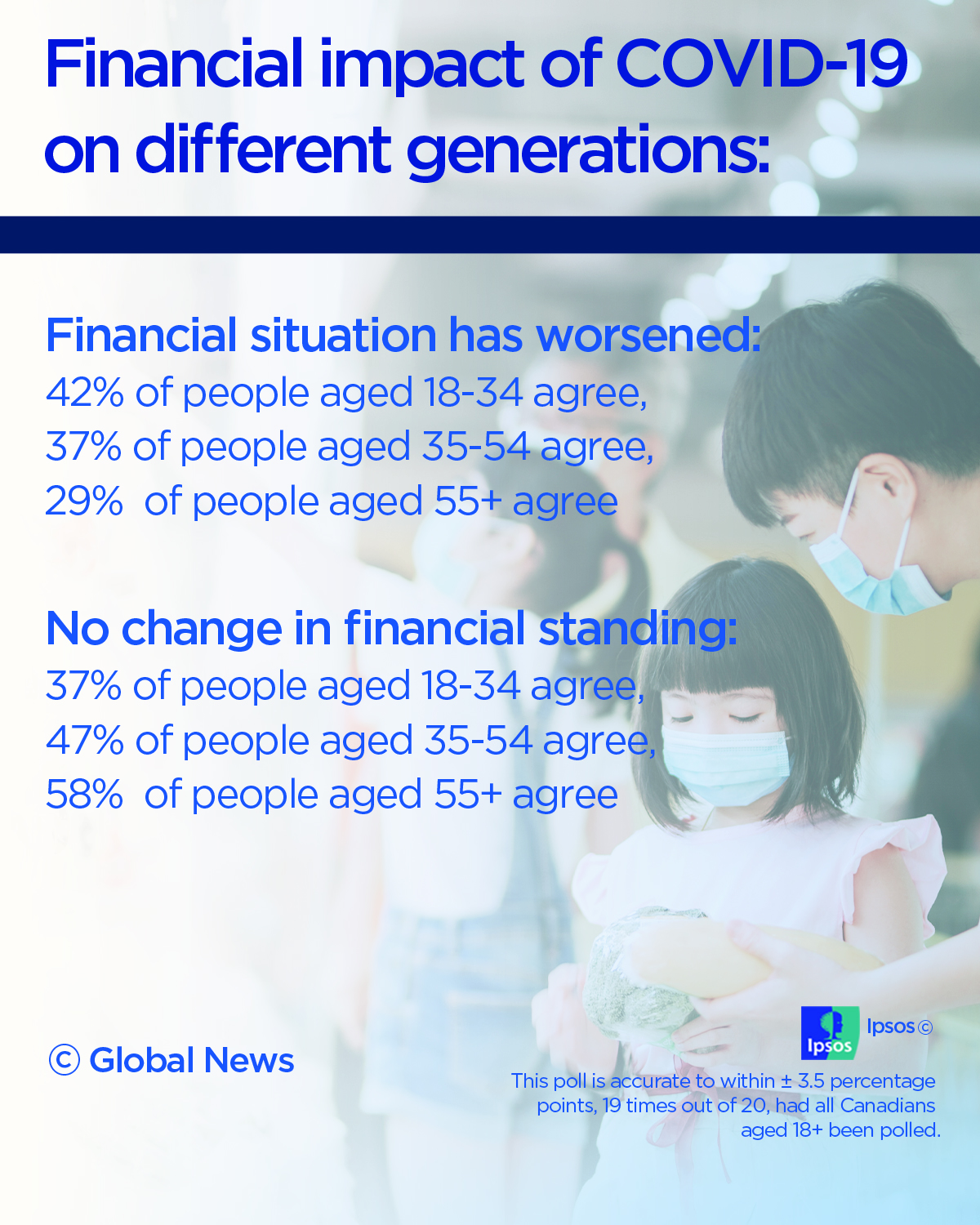 Financial impact of COVID-19 on different generations:

Financial situation has worsened:
42% of people aged 18-34 agree,
37% of people aged 35-54 agree,
29% of people aged 55+ agree

No change in financial standing:
37% of people aged 18-34 agree,
47% of people aged 35-54 agree,
58% of people aged 55+ agree

© Global News

Ipsos

Ipsos ©

This poll is accurate to within ± 3.5 percentage points, 19 times out of 20, had all Canadians aged 18+ been polled.